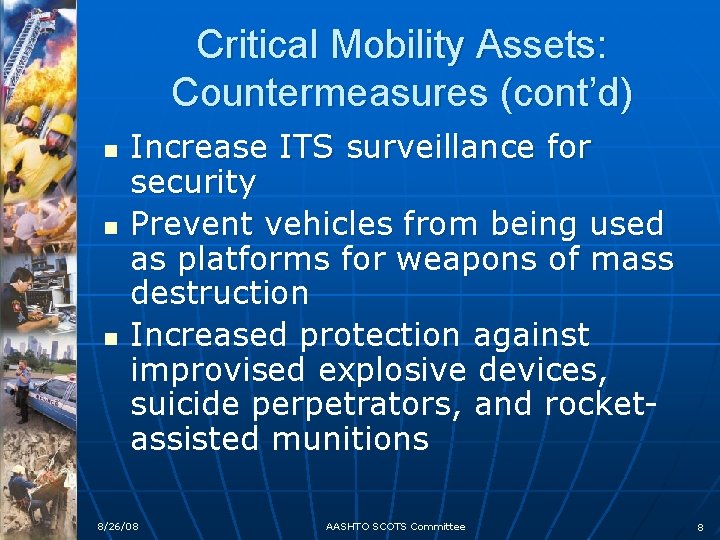 Critical Mobility Assets: Countermeasures (cont'd)

- Increase ITS surveillance for security
- Prevent vehicles from being used as platforms for weapons of mass destruction
- Increased protection against improvised explosive devices, suicide perpetrators, and rocket-assisted munitions

8/26/08 AASHTO SCOTS Committee 8